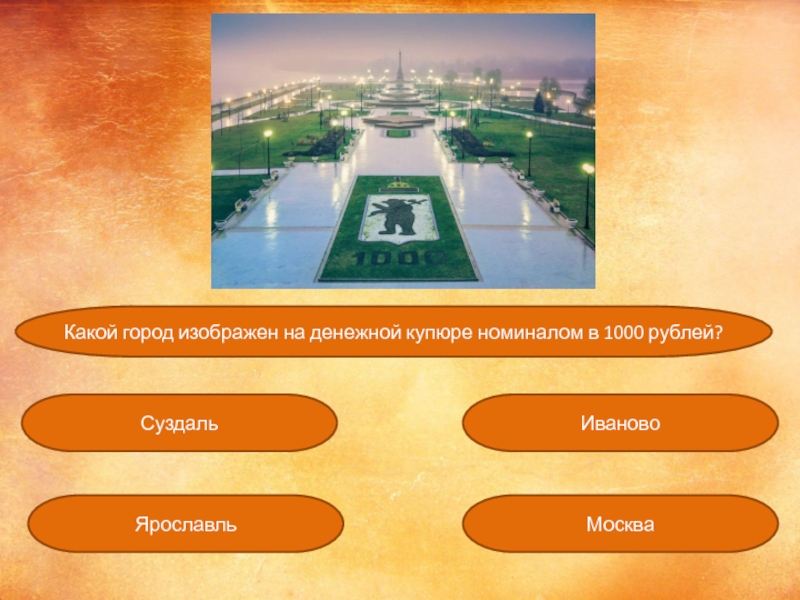 1000

Какой город изображен на денежной купюре номиналом в 1000 рублей?

Суздаль

Иваново

Ярославль

Москва